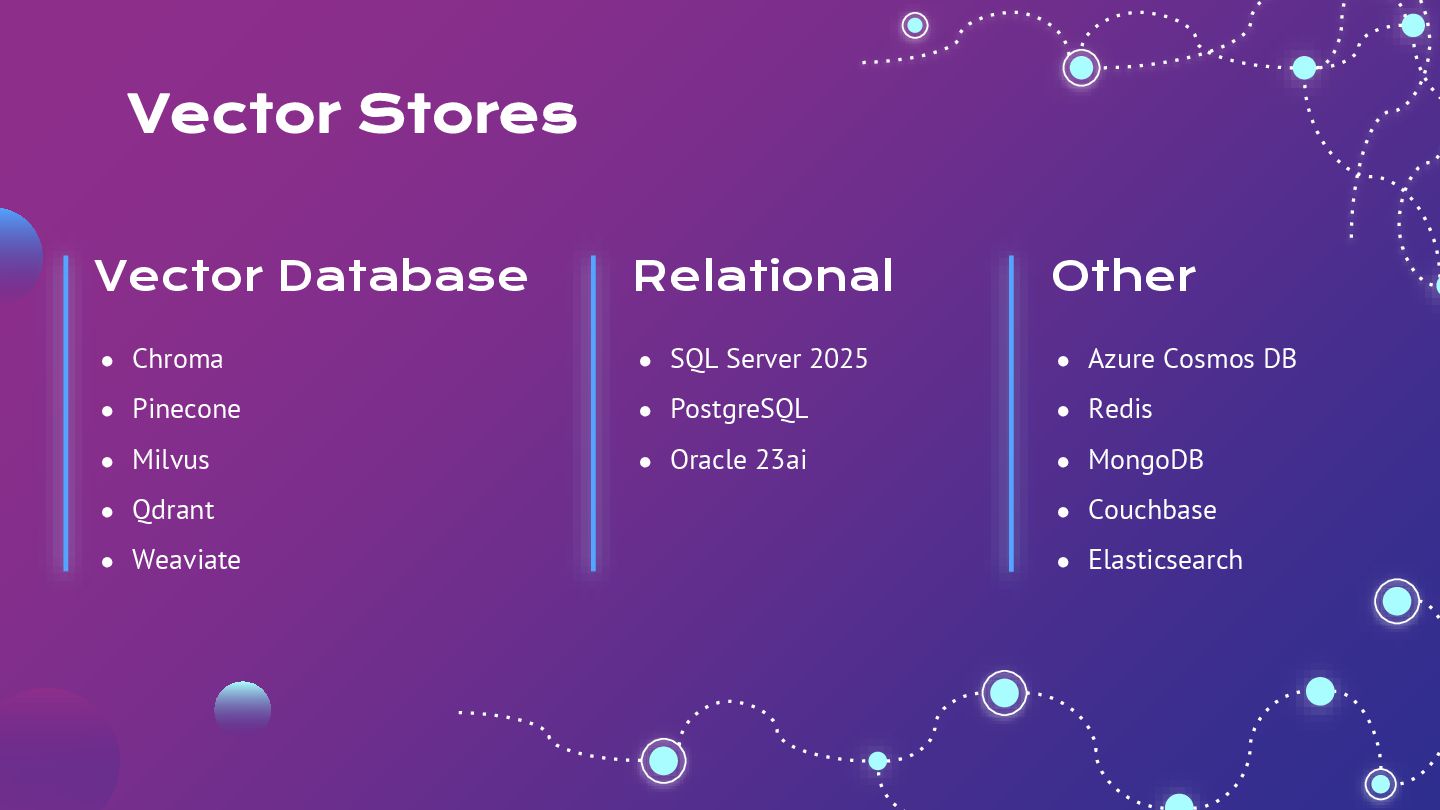 Vector Stores

Vector Database

- Chroma
- Pinecone
- Milvus
- Qdrant
- Weaviate

Relational

- SQL Server 2025
- PostgreSQL
- Oracle 23ai

Other

- Azure Cosmos DB
- Redis
- MongoDB
- Couchbase
- Elasticsearch